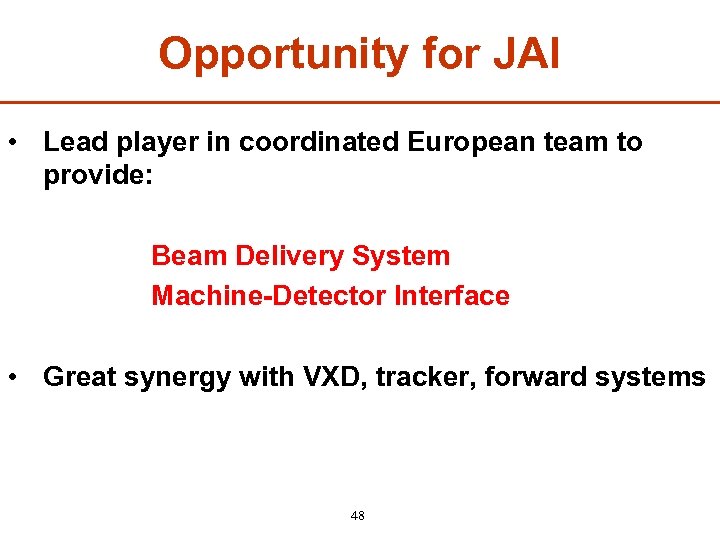 Opportunity for JAI

• Lead player in coordinated European team to provide:

Beam Delivery System
Machine-Detector Interface

• Great synergy with VXD, tracker, forward systems

48